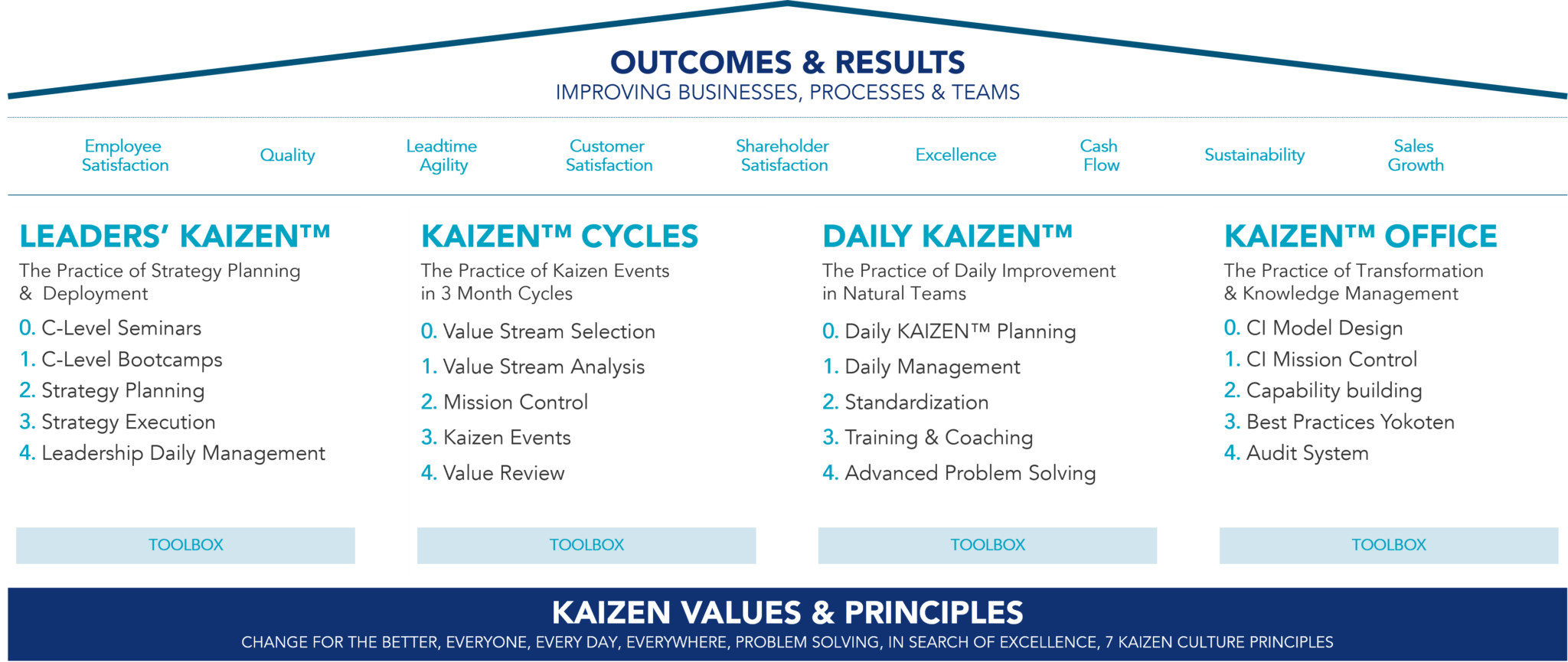 OUTCOMES & RESULTS
IMPROVING BUSINESSES, PROCESSES & TEAMS

Employee Satisfaction

Quality

Leadtime Agility

Customer Satisfaction

Shareholder Satisfaction

Excellence

Cash Flow

Sustainability

Sales Growth

LEADERS' KAIZEN™
The Practice of Strategy Planning & Deployment
0. C-Level Seminars
1. C-Level Bootcamps
2. Strategy Planning
3. Strategy Execution
4. Leadership Daily Management

TOOLBOX

KAIZEN™ CYCLES
The Practice of Kaizen Events in 3 Month Cycles
0. Value Stream Selection
1. Value Stream Analysis
2. Mission Control
3. Kaizen Events
4. Value Review

TOOLBOX

DAILY KAIZEN™
The Practice of Daily Improvement in Natural Teams
0. Daily KAIZEN™ Planning
1. Daily Management
2. Standardization
3. Training & Coaching
4. Advanced Problem Solving

TOOLBOX

KAIZEN™ OFFICE
The Practice of Transformation & Knowledge Management
0. CI Model Design
1. CI Mission Control
2. Capability building
3. Best Practices Yokoten
4. Audit System

TOOLBOX

KAIZEN VALUES & PRINCIPLES
CHANGE FOR THE BETTER, EVERYONE, EVERY DAY, EVERYWHERE, PROBLEM SOLVING, IN SEARCH OF EXCELLENCE, 7 KAIZEN CULTURE PRINCIPLES